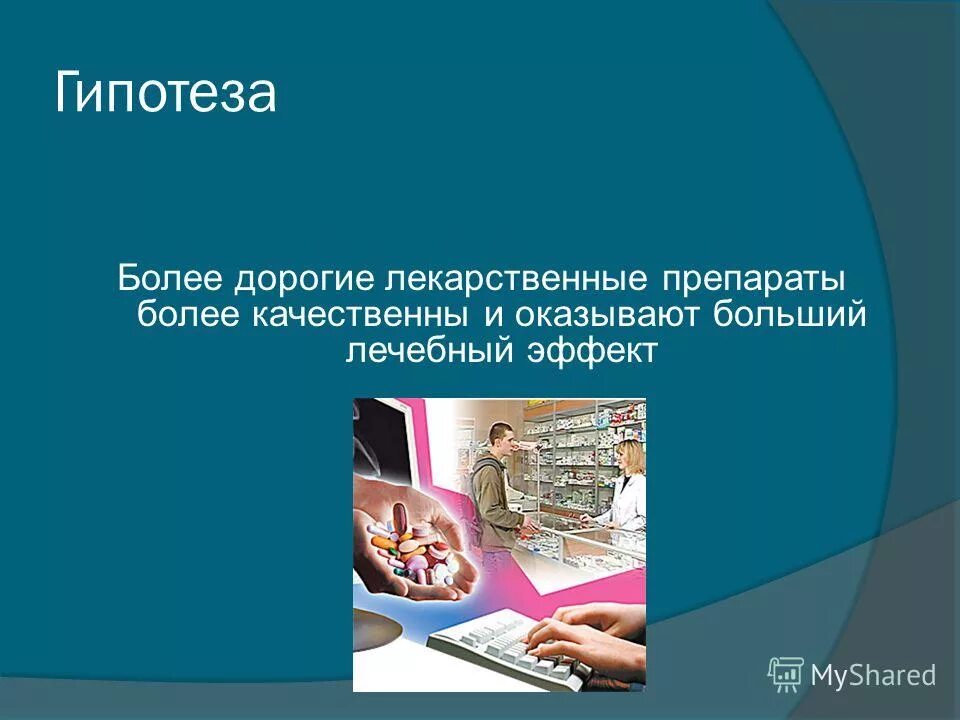 Гипотеза

Более дорогие лекарственные препараты более качественны и оказывают больший лечебный эффект

MyShared